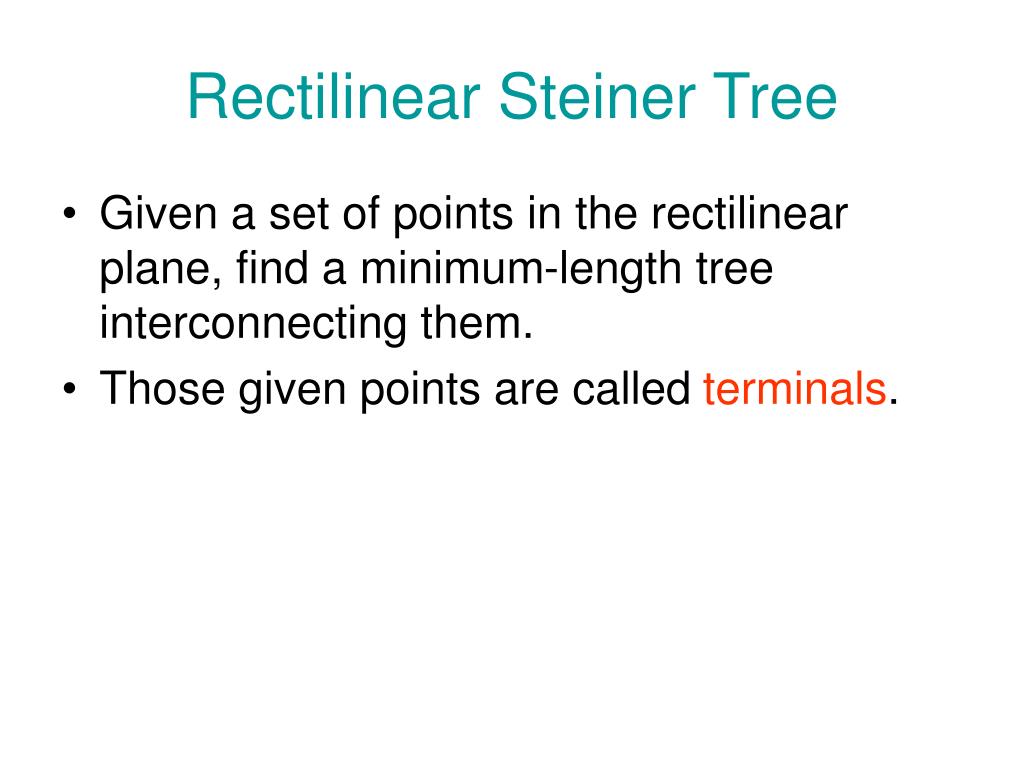 Rectilinear Steiner Tree

• Given a set of points in the rectilinear plane, find a minimum-length tree interconnecting them.
• Those given points are called terminals.